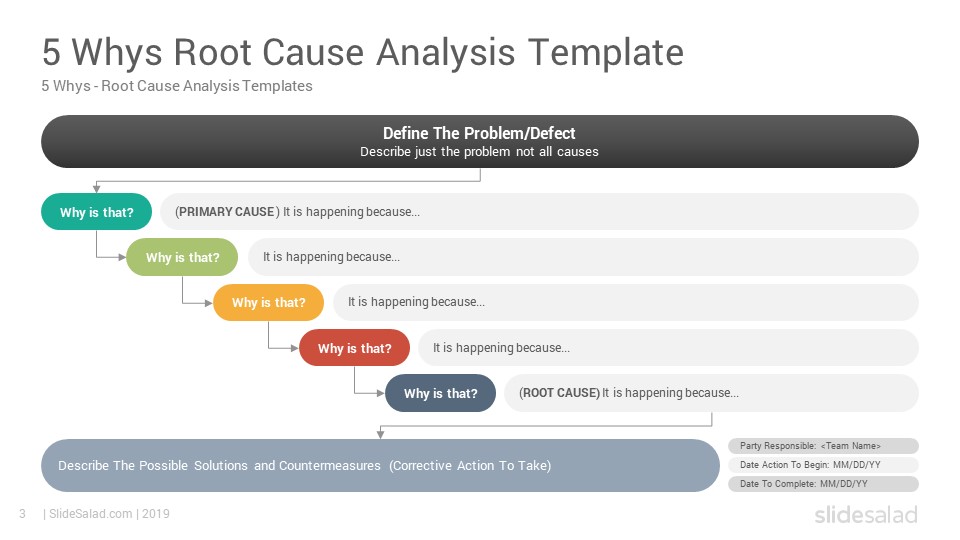 5 Whys Root Cause Analysis Template
5 Whys - Root Cause Analysis Templates

Define The Problem/Defect
Describe just the problem not all causes

Why is that?
(PRIMARY CAUSE) It is happening because...

Why is that?
It is happening because...

Why is that?
It is happening because...

Why is that?
It is happening because...

Why is that?
(ROOT CAUSE) It is happening because...

Describe The Possible Solutions and Countermeasures (Corrective Action To Take)

Party Responsible: <Team Name>
Date Action To Begin: MM/DD/YY
Date To Complete: MM/DD/YY

3 | SlideSalad.com | 2019

slidesalad